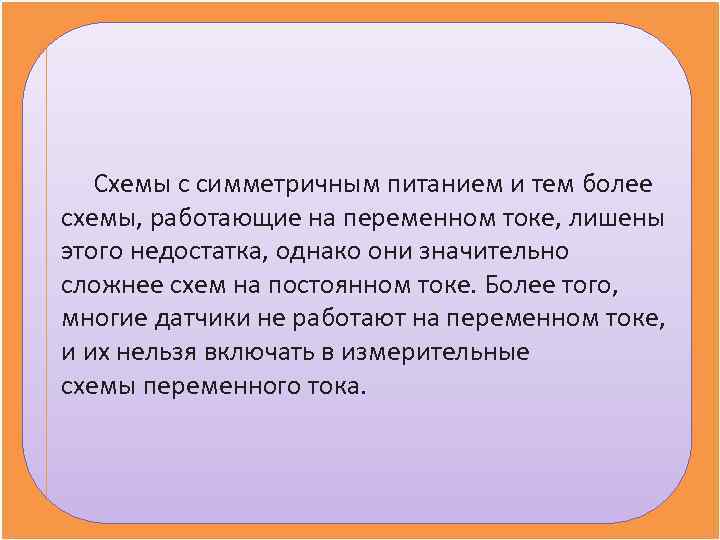 Схемы с симметричным питанием и тем более схемы, работающие на переменном токе, лишены этого недостатка, однако они значительно сложнее схем на постоянном токе. Более того, многие датчики не работают на переменном токе, и их нельзя включать в измерительные схемы переменного тока.